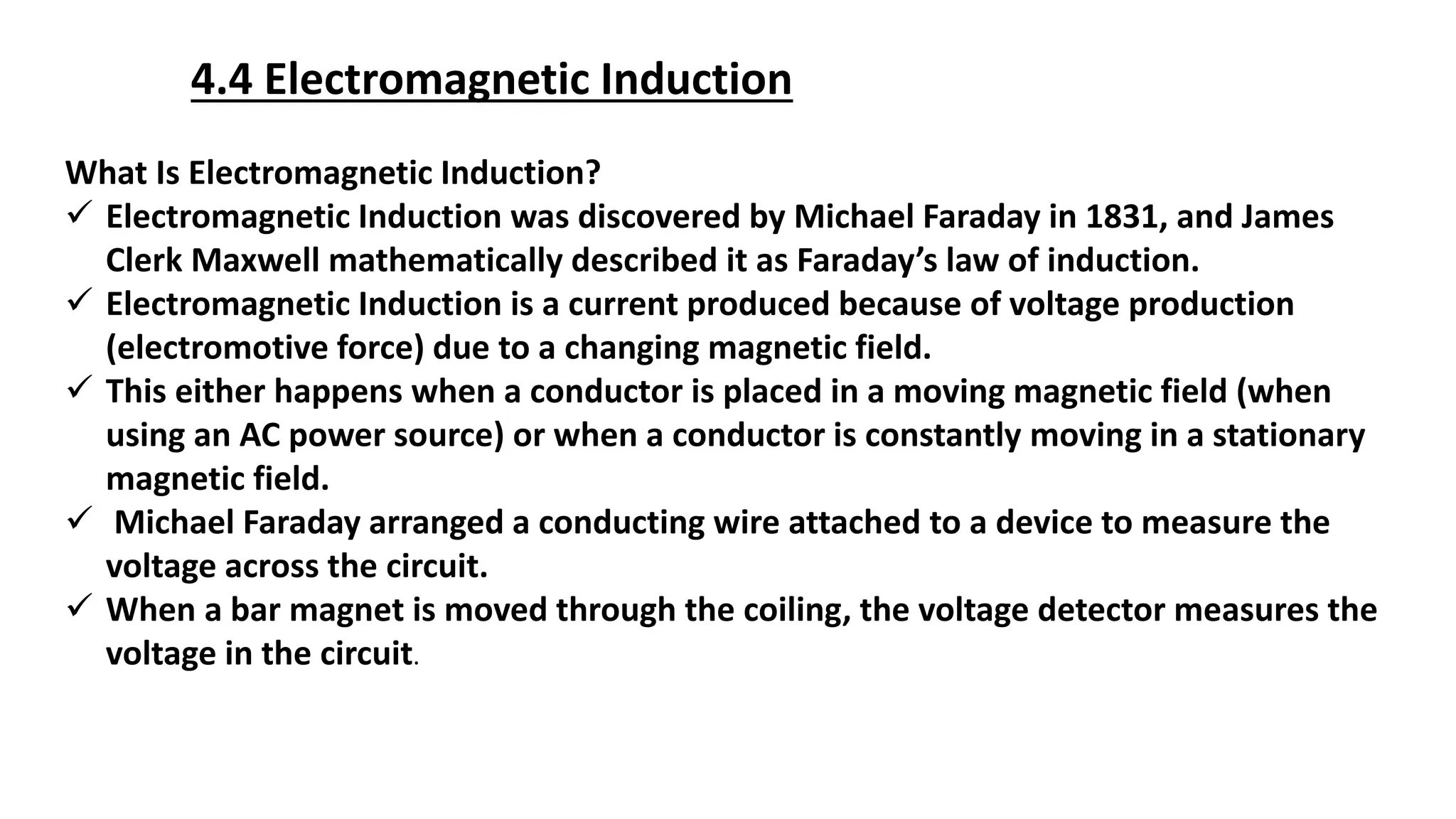 4.4 Electromagnetic Induction

What Is Electromagnetic Induction?

✓ Electromagnetic Induction was discovered by Michael Faraday in 1831, and James Clerk Maxwell mathematically described it as Faraday’s law of induction.

✓ Electromagnetic Induction is a current produced because of voltage production (electromotive force) due to a changing magnetic field.

✓ This either happens when a conductor is placed in a moving magnetic field (when using an AC power source) or when a conductor is constantly moving in a stationary magnetic field.

✓ Michael Faraday arranged a conducting wire attached to a device to measure the voltage across the circuit.

✓ When a bar magnet is moved through the coiling, the voltage detector measures the voltage in the circuit.